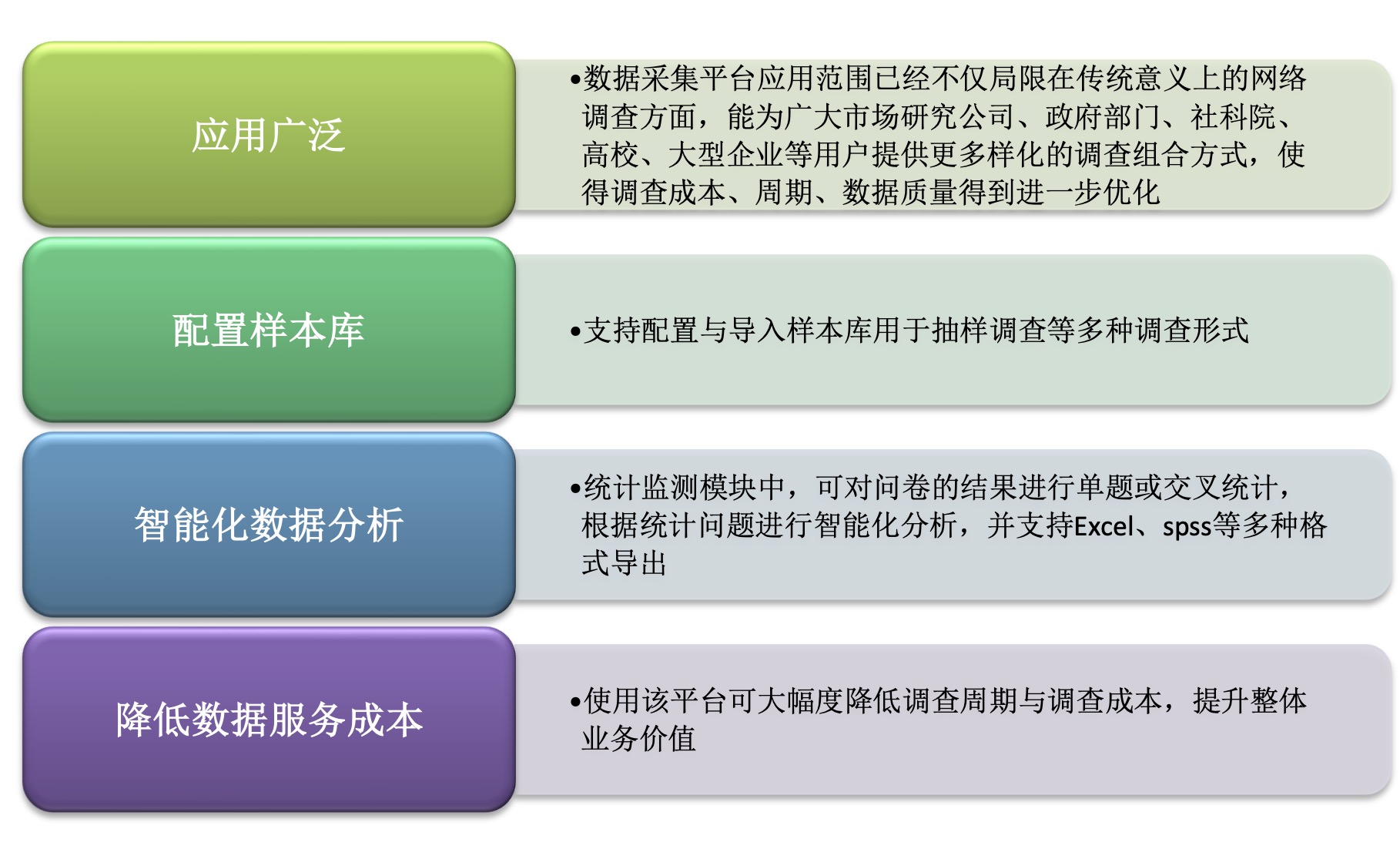 应用广泛

•数据采集平台应用范围已经不仅局限在传统意义上的网络调查方面，能为广大市场研究公司、政府部门、社科院、高校、大型企业等用户提供更多样化的调查组合方式，使得调查成本、周期、数据质量得到进一步优化

配置样本库

•支持配置与导入样本库用于抽样调查等多种调查形式

智能化数据分析

•统计监测模块中，可对问卷的结果进行单题或交叉统计，根据统计问题进行智能化分析，并支持Excel、spss等多种格式导出

降低数据服务成本

•使用该平台可大幅度降低调查周期与调查成本，提升整体业务价值